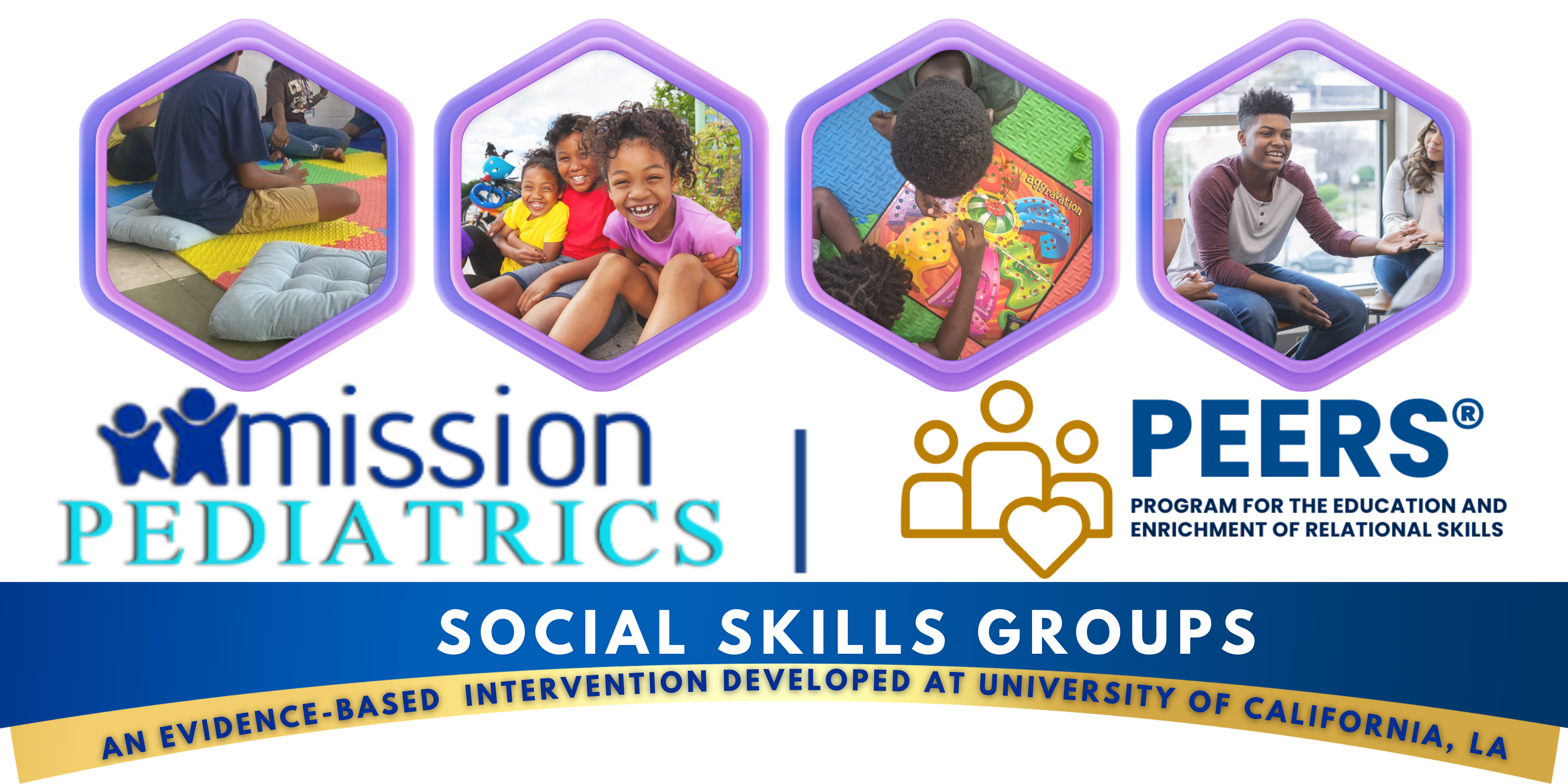 aggravation

mission
PEDIATRICS

PEERS®
PROGRAM FOR THE EDUCATION AND ENRICHMENT OF RELATIONAL SKILLS

SOCIAL SKILLS GROUPS

AN EVIDENCE-BASED INTERVENTION DEVELOPED AT UNIVERSITY OF CALIFORNIA, LA